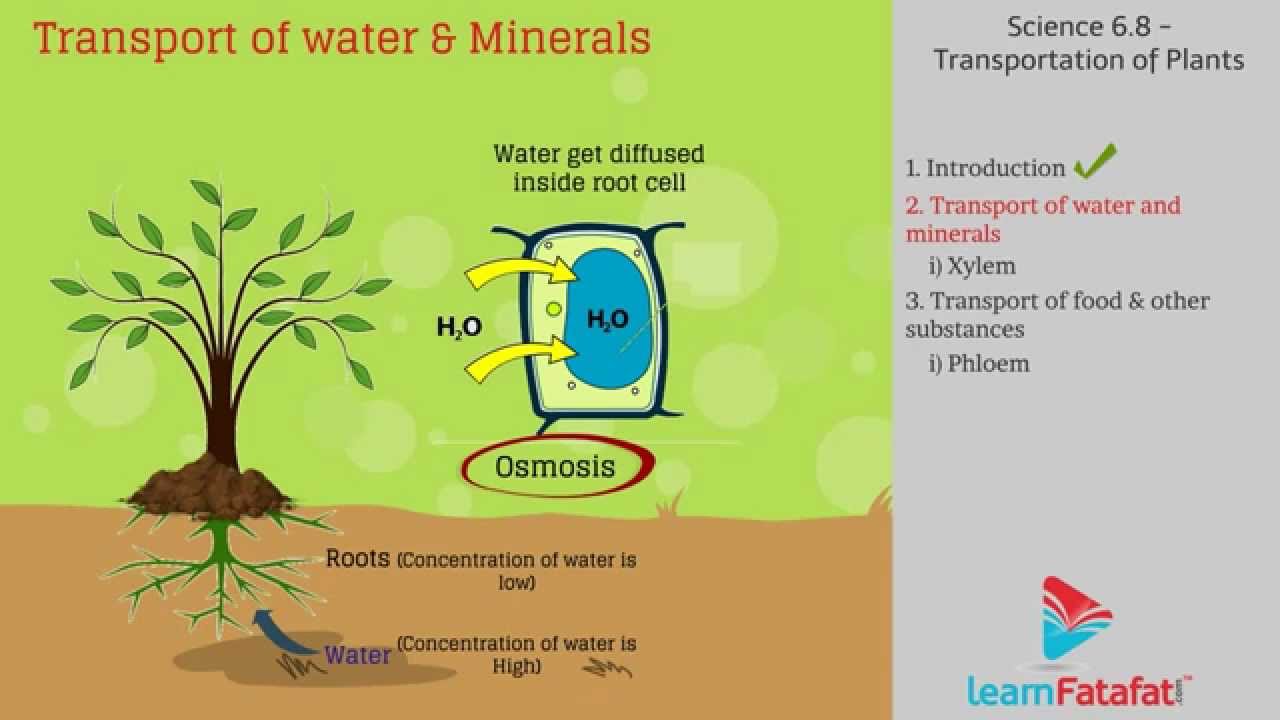 Transport of water & Minerals

Water get diffused inside root cell

$H_2O$

$H_2O$

Osmosis

Roots (Concentration of water is low)

Water (Concentration of water is High)

Science 6.8 – Transportation of Plants

1. Introduction

2. Transport of water and minerals

i) Xylem

3. Transport of food & other substances

i) Phloem

learnFatafat.com